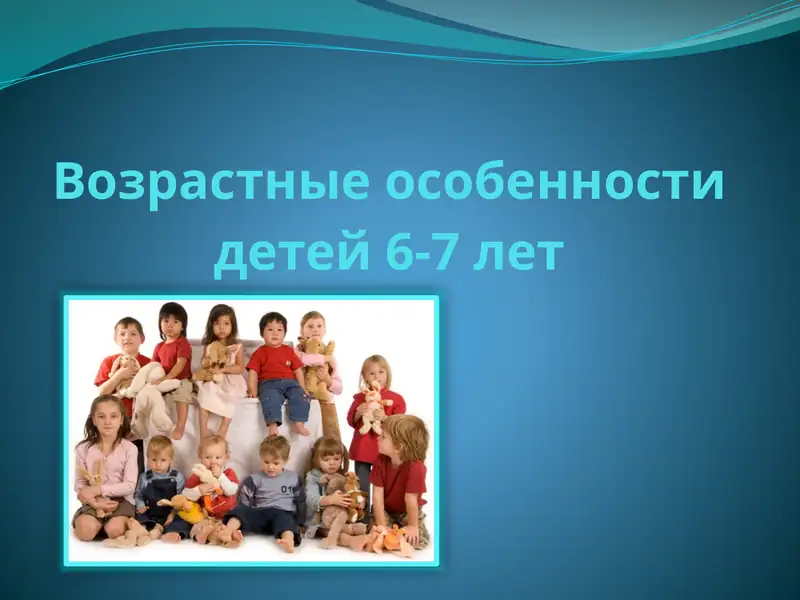 Возрастные особенности детей 6-7 лет

01